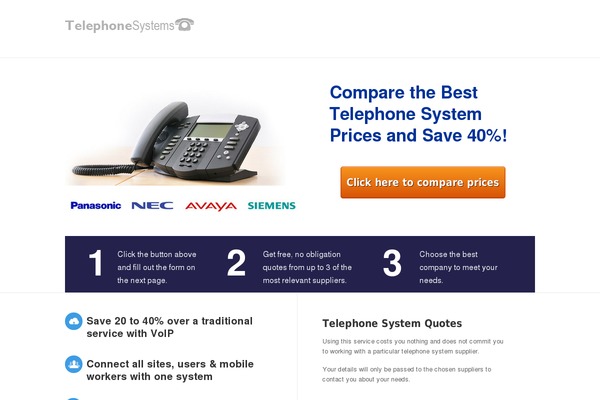 TelephoneSystems

Compare the Best Telephone System Prices and Save 40%!

Click here to compare prices

Panasonic NEC AVAYA SIEMENS

1 Click the button above and fill out the form on the next page.

2 Get free, no obligation quotes from up to 3 of the most relevant suppliers.

3 Choose the best company to meet your needs.

Save 20 to 40% over a traditional service with VoIP

Connect all sites, users & mobile workers with one system

Telephone System Quotes

Using this service costs you nothing and does not commit you to working with a particular telephone system supplier.

Your details will only be passed to the chosen suppliers to contact you about your needs.